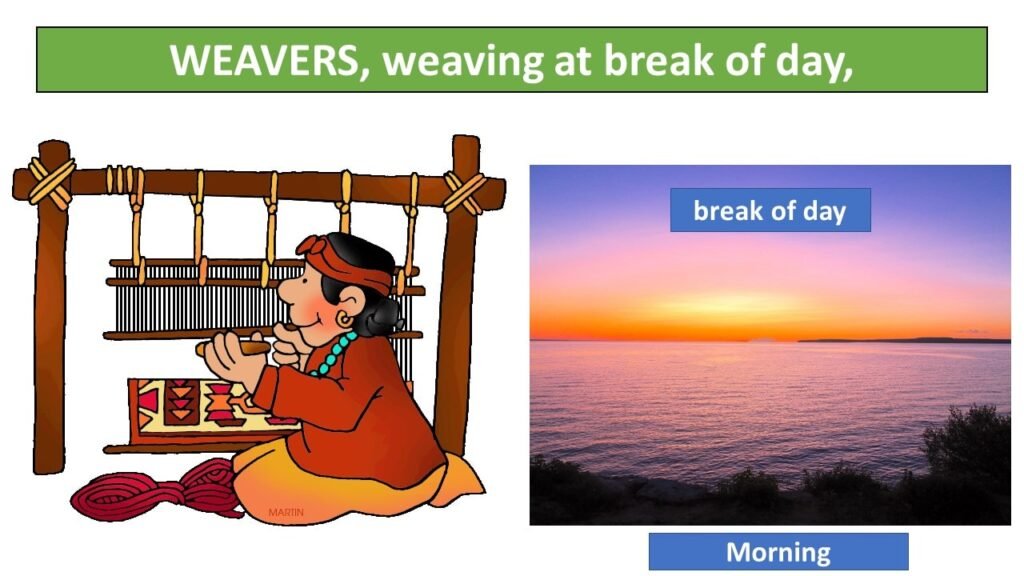 WEAVERS, weaving at break of day,

MARTIN

break of day

Morning